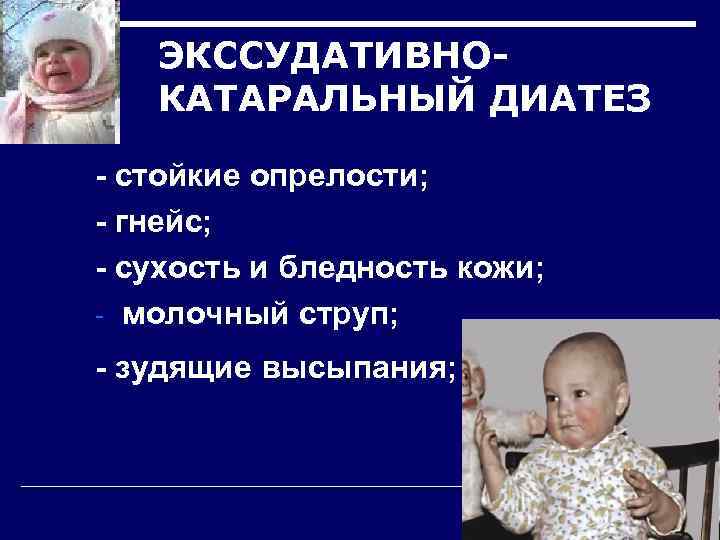 ЭКССУДАТИВНО-КАТАРАЛЬНЫЙ ДИАТЕЗ

- стойкие опрелости;

- гнейс;

- сухость и бледность кожи;

- молочный струп;

- зудящие высыпания;